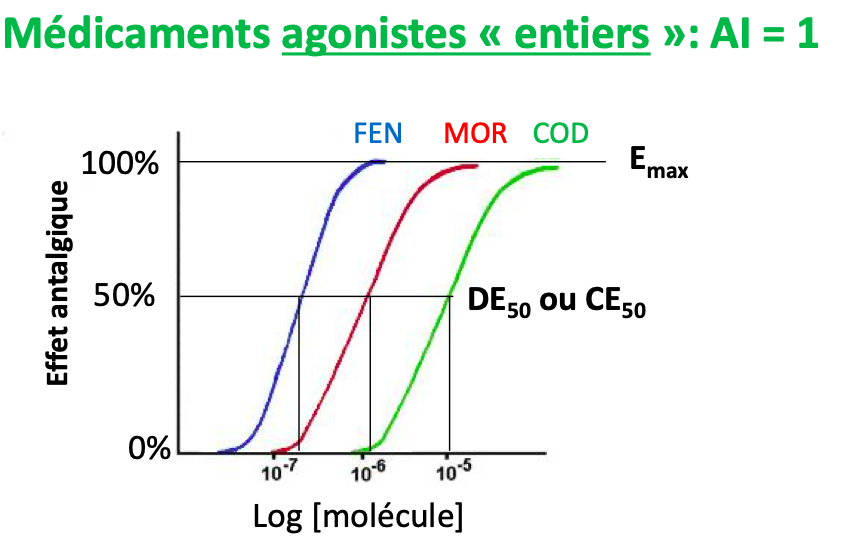 Médicaments agonistes « entiers »: AI = 1

FEN MOR COD

100%

$E_{max}$

Effet antalgique

50%

$DE_{50}$ ou $CE_{50}$

0%

$10^{-7}$ $10^{-6}$ $10^{-5}$

Log [molécule]